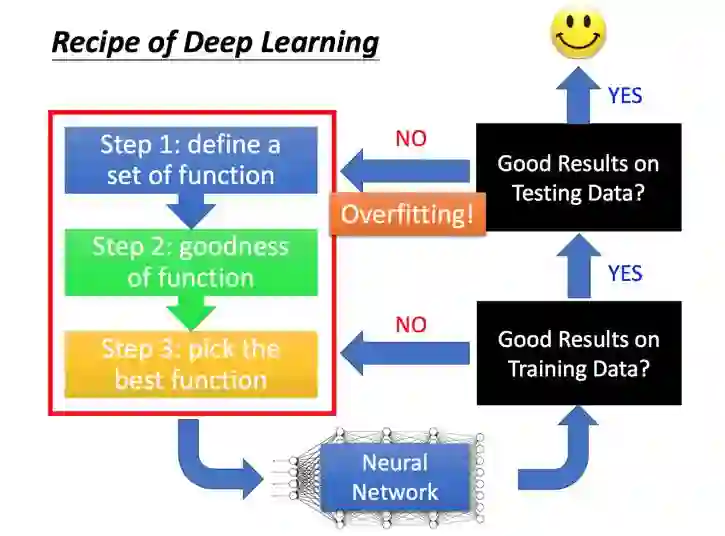 Recipe of Deep Learning

Step 1: define a set of function

Step 2: goodness of function

Step 3: pick the best function

Neural Network

Good Results on Training Data?

NO

YES

Good Results on Testing Data?

NO

Overfitting!

YES